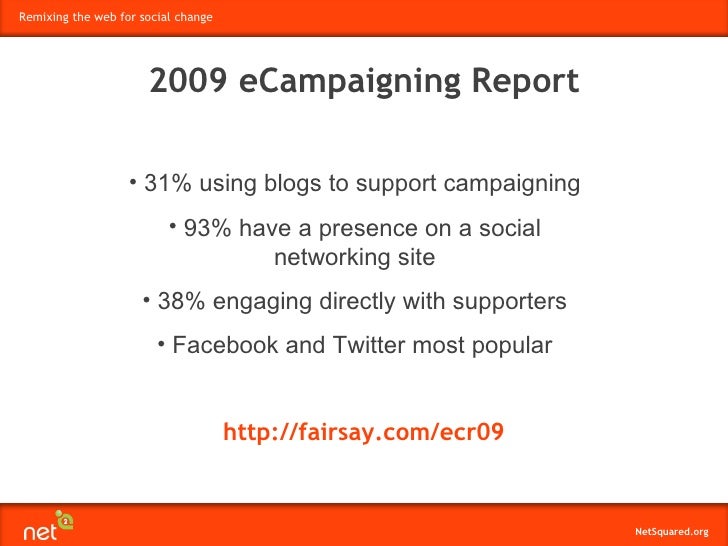 Remixing the web for social change

2009 eCampaigning Report

• 31% using blogs to support campaigning

• 93% have a presence on a social networking site

• 38% engaging directly with supporters

• Facebook and Twitter most popular

http://fairsay.com/ecr09

net 2

NetSquared.org